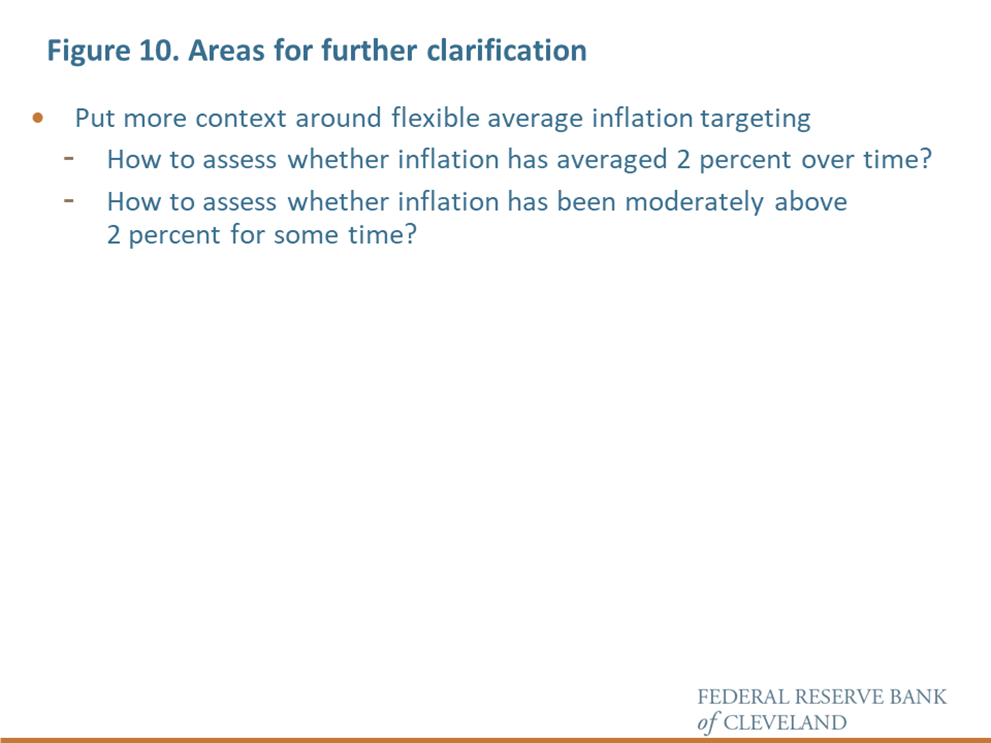 Figure 10. Areas for further clarification

• Put more context around flexible average inflation targeting
  - How to assess whether inflation has averaged 2 percent over time?
  - How to assess whether inflation has been moderately above 2 percent for some time?

FEDERAL RESERVE BANK
of CLEVELAND